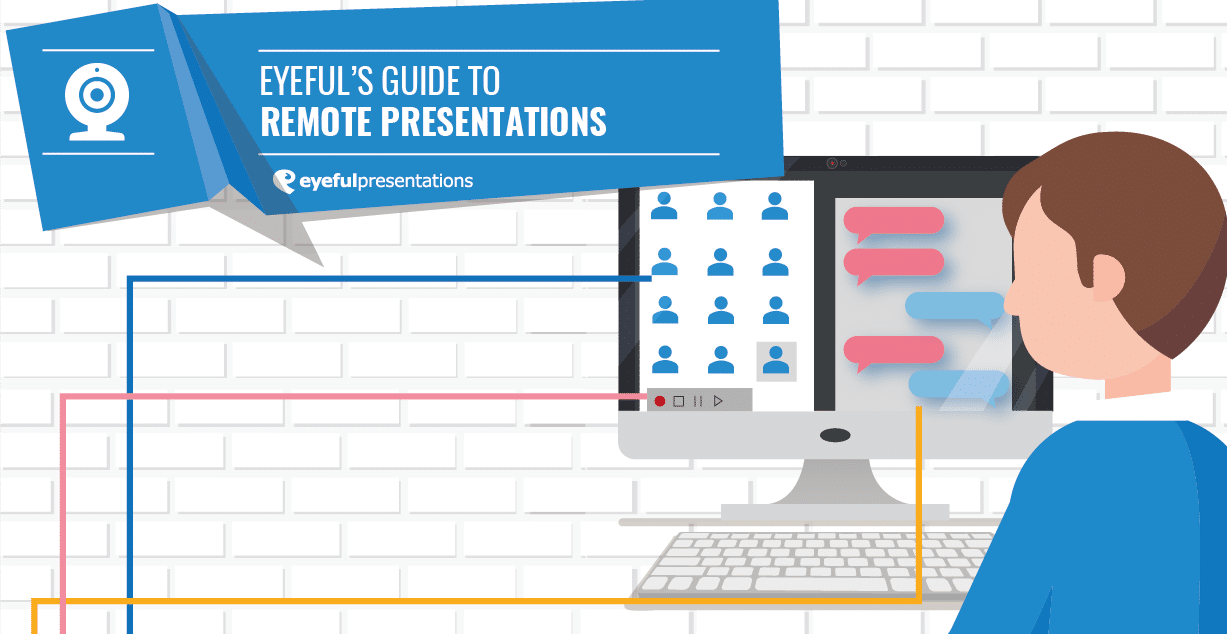 EYEFUL'S GUIDE TO
REMOTE PRESENTATIONS

eyefulpresentations